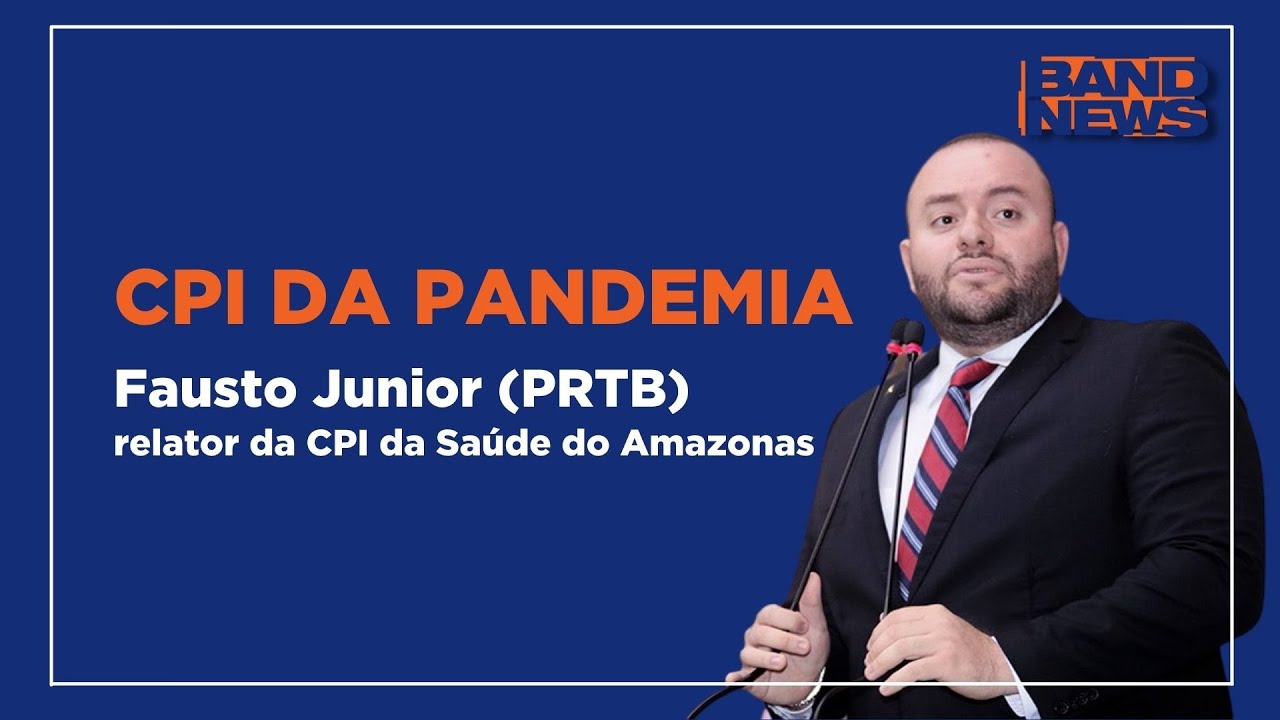 BAND NEWS

CPI DA PANDEMIA

Fausto Junior (PRTB)
relator da CPI da Saúde do Amazonas